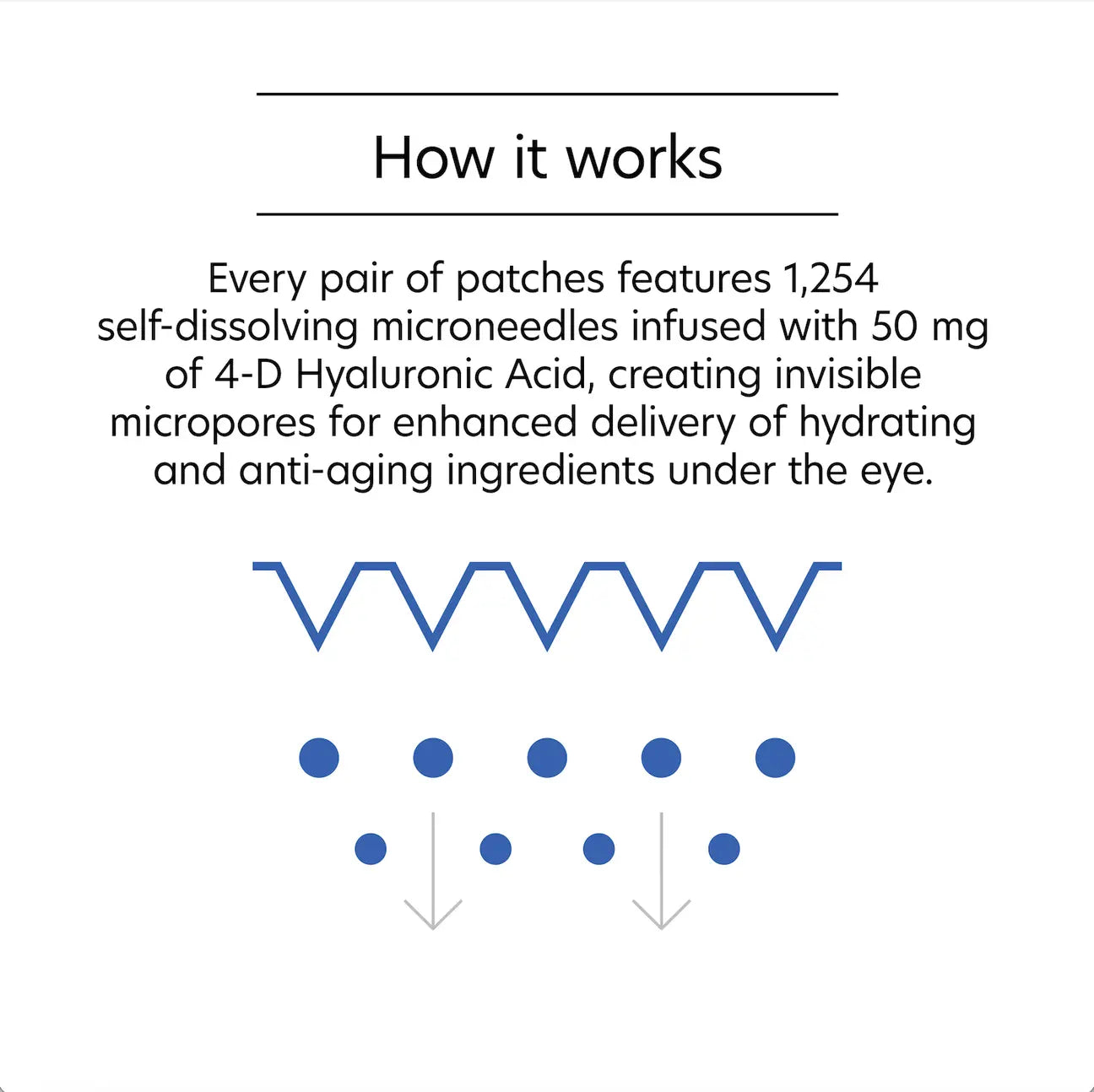 How it works

Every pair of patches features 1,254 self-dissolving microneedles infused with 50 mg of 4-D Hyaluronic Acid, creating invisible micropores for enhanced delivery of hydrating and anti-aging ingredients under the eye.